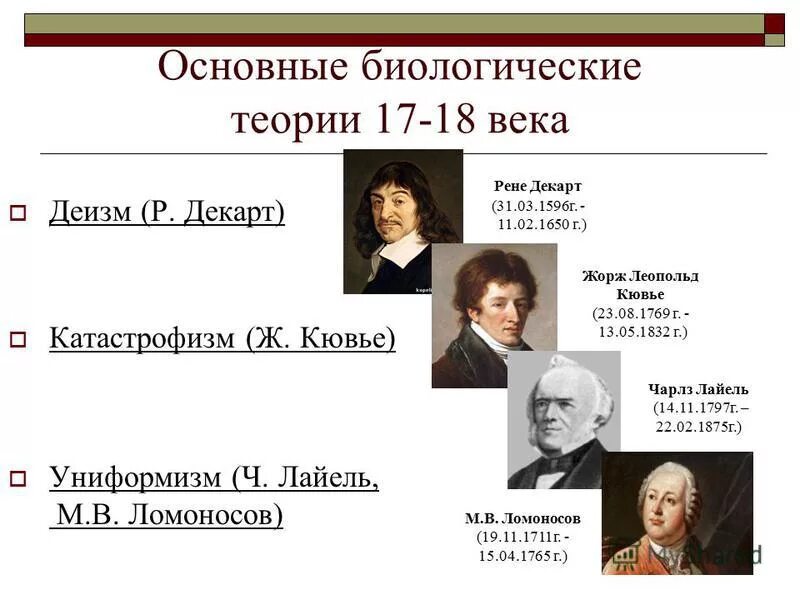 Основные биологические теории 17-18 века

Деизм (Р. Декарт)

Катастрофизм (Ж. Кювье)

Униформизм (Ч. Лайель, М.В. Ломоносов)

Рене Декарт
(31.03.1596г. - 11.02.1650 г.)

Жорж Леопольд Кювье
(23.08.1769 г. - 13.05.1832 г.)

Чарлз Лайель
(14.11.1797г. – 22.02.1875г.)

М.В. Ломоносов
(19.11.1711г. - 15.04.1765 г.)

MyShared